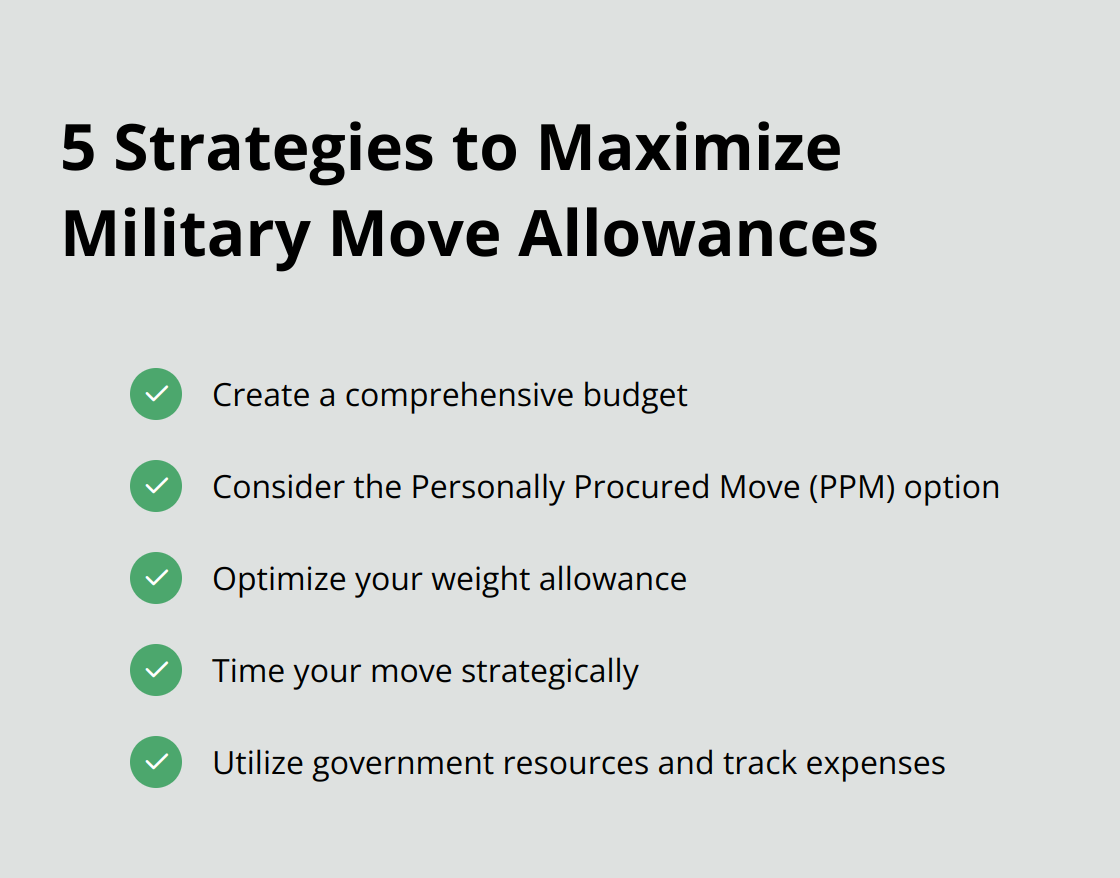 5 Strategies to Maximize Military Move Allowances

Create a comprehensive budget

Consider the Personally Procured Move (PPM) option

Optimize your weight allowance

Time your move strategically

Utilize government resources and track expenses